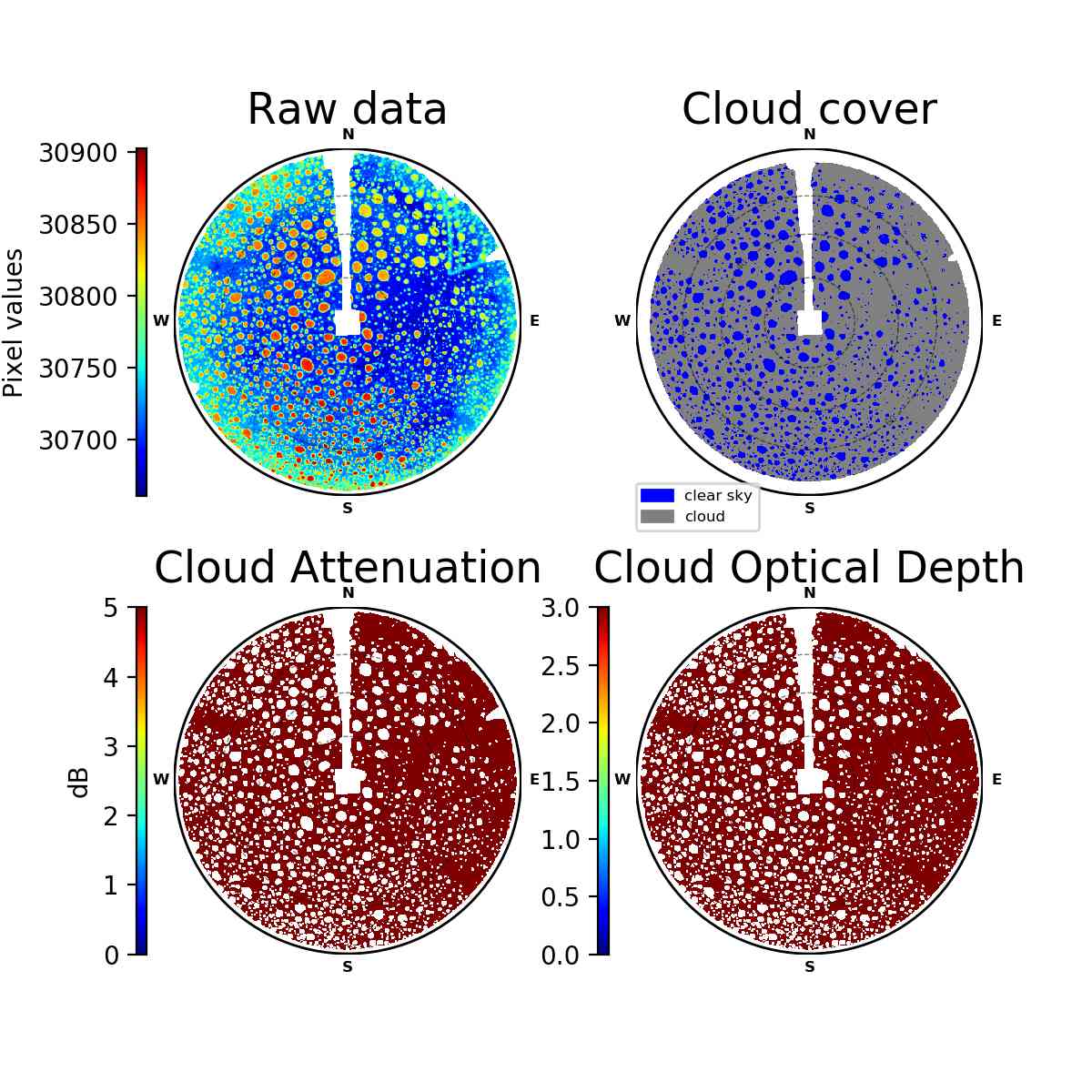 Raw data

30900
30850
30800
30750
30700

Pixel values

N
W
E
S

Cloud cover

N
W
E
S

clear sky
cloud

Cloud Attenuation

5
4
3
2
1
0

dB

N
W
E
S

Cloud Optical Depth

3.0
2.5
2.0
1.5
1.0
0.5
0.0

N
W
E
S